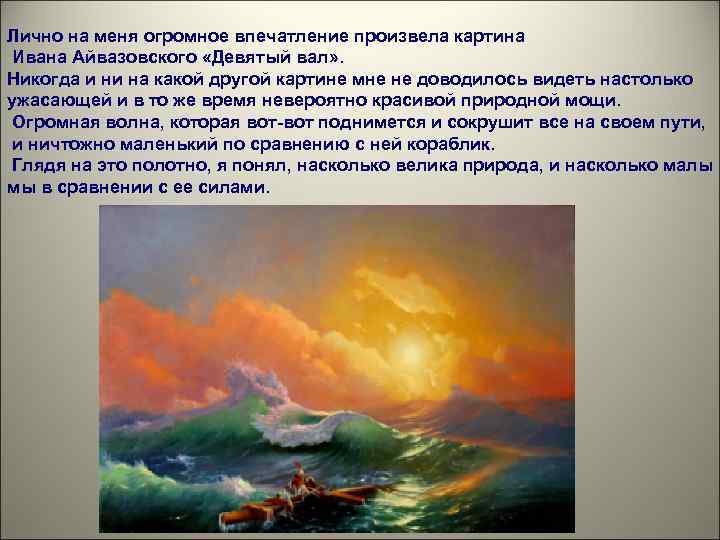 Лично на меня огромное впечатление произвела картина Ивана Айвазовского «Девятый вал».
Никогда и ни на какой другой картине мне не доводилось видеть настолько ужасающей и в то же время невероятно красивой природной мощи.
Огромная волна, которая вот-вот поднимется и сокрушит все на своем пути, и ничтожно маленький по сравнению с ней кораблик.
Глядя на это полотно, я понял, насколько велика природа, и насколько малы мы в сравнении с ее силами.